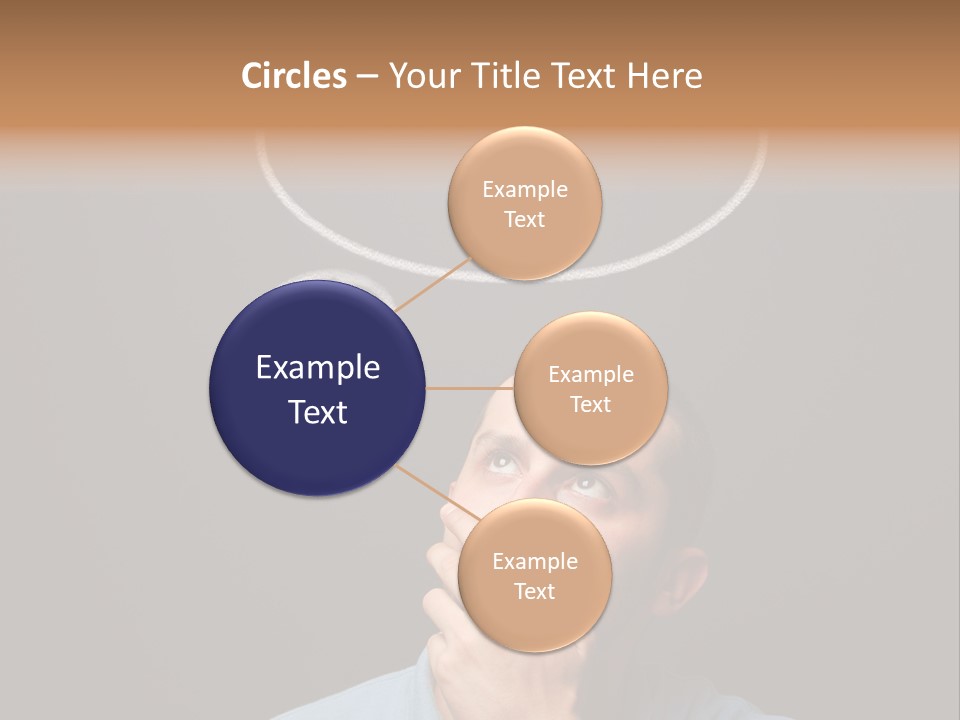 Circles – Your Title Text Here

Example Text

Example Text

Example Text

Example Text